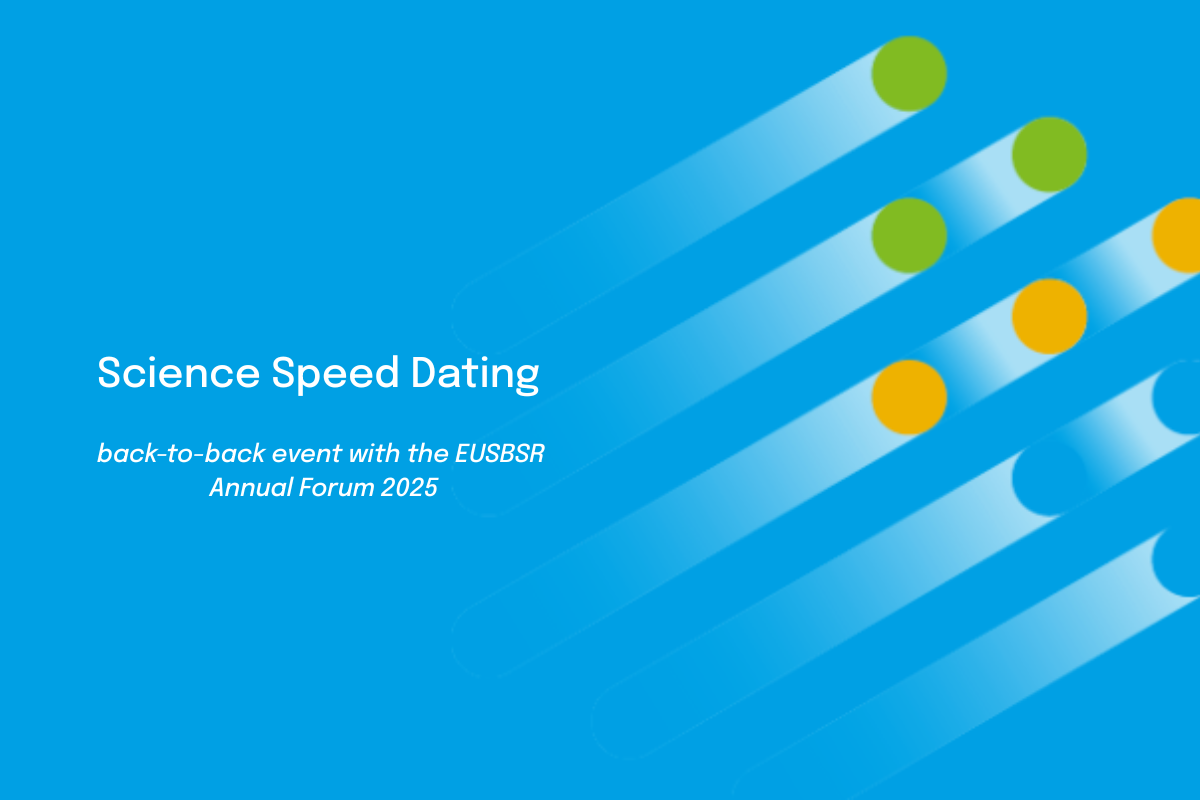 Science Speed Dating

back-to-back event with the EUSBSR Annual Forum 2025